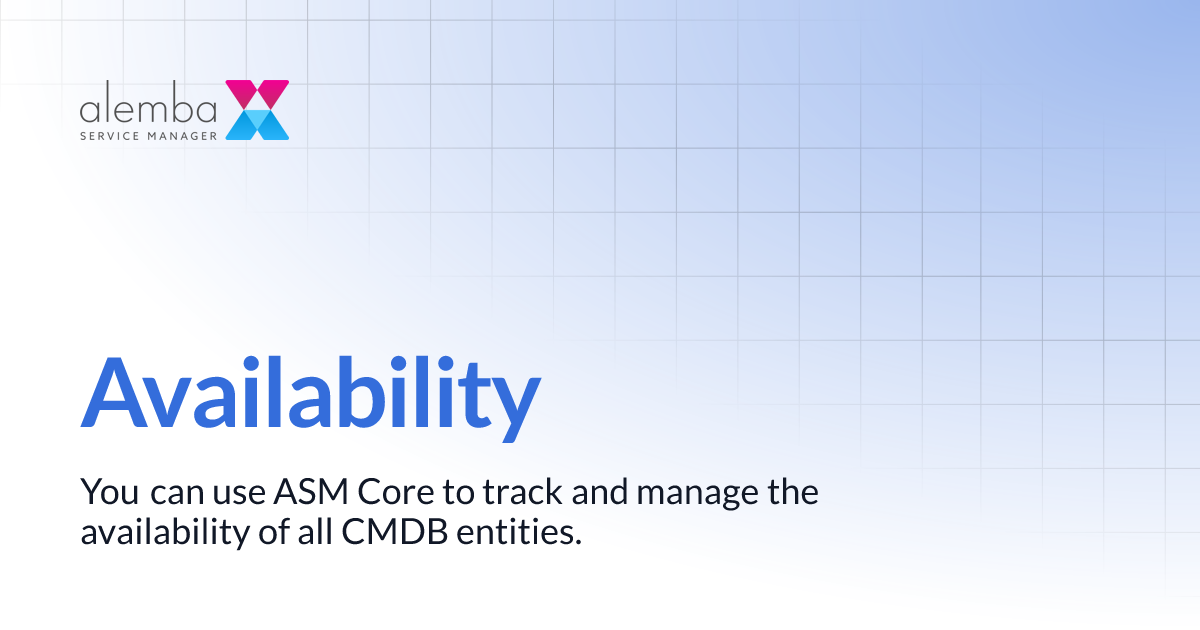 alemba
SERVICE MANAGER

Availability

You can use ASM Core to track and manage the availability of all CMDB entities.